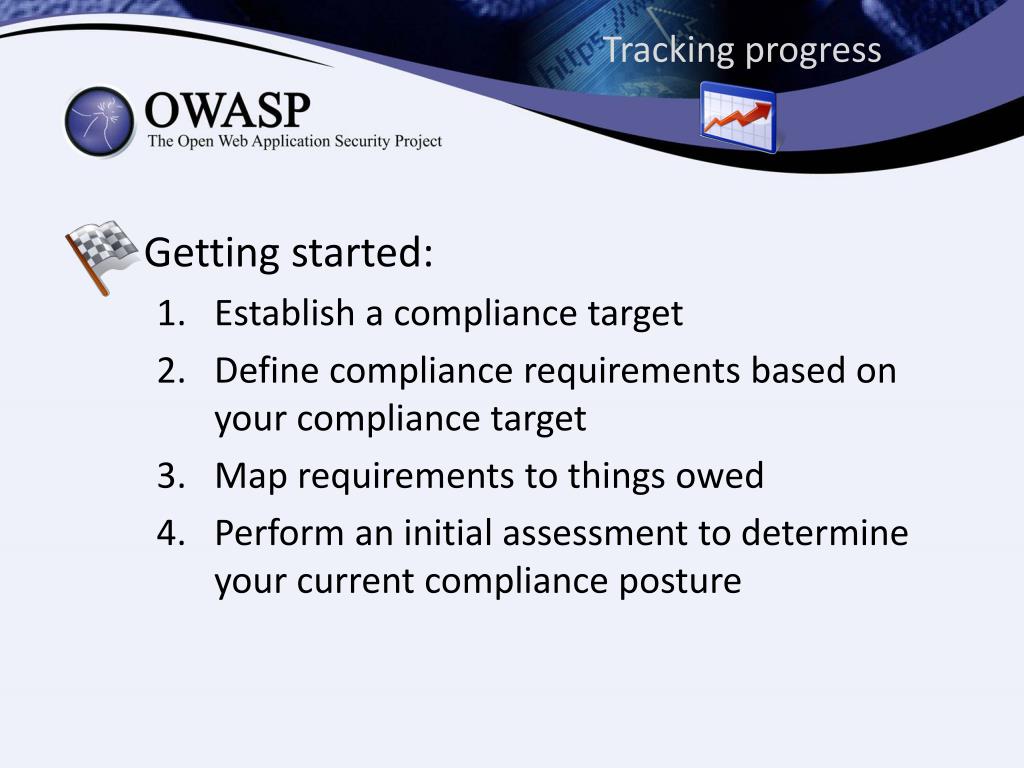 Tracking progress

OWASP
The Open Web Application Security Project

Getting started:
1. Establish a compliance target
2. Define compliance requirements based on your compliance target
3. Map requirements to things owed
4. Perform an initial assessment to determine your current compliance posture